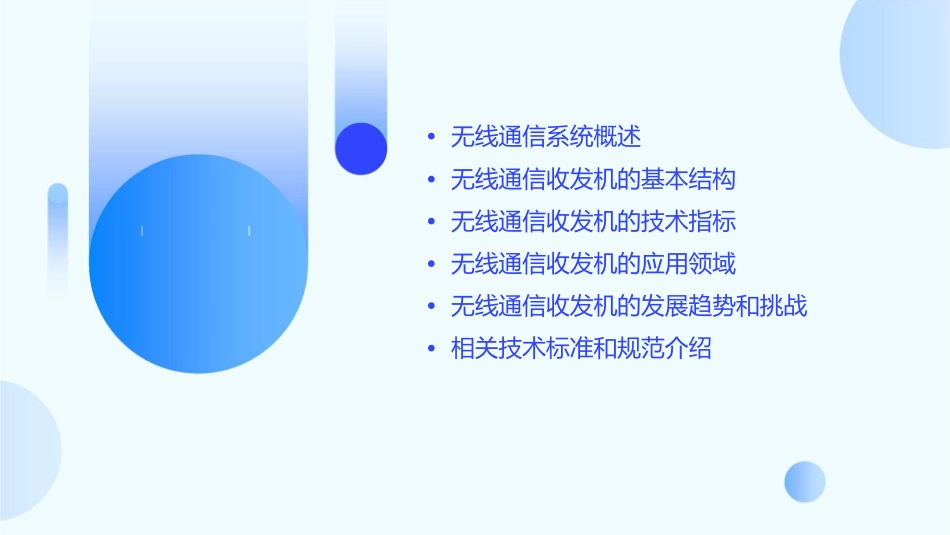 • 无线通信系统概述
• 无线通信收发机的基本结构
• 无线通信收发机的技术指标
• 无线通信收发机的应用领域
• 无线通信收发机的发展趋势和挑战
• 相关技术标准和规范介绍